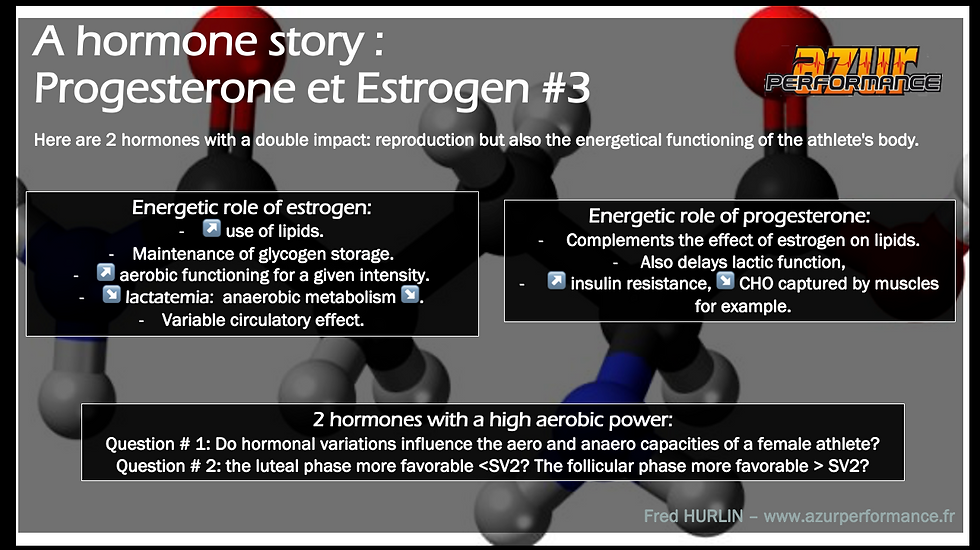 A hormone story :
Progesterone et Estrogen #3

AZUR PERFORMANCE

Here are 2 hormones with a double impact: reproduction but also the energetical functioning of the athlete's body.

Energetic role of estrogen:
- ↗ use of lipids.
- Maintenance of glycogen storage.
- ↗ aerobic functioning for a given intensity.
- ↘ lactatemia: anaerobic metabolism ↘.
- Variable circulatory effect.

Energetic role of progesterone:
- Complements the effect of estrogen on lipids.
- Also delays lactic function,
- ↗ insulin resistance, ↘ CHO captured by muscles for example.

2 hormones with a high aerobic power:
Question # 1: Do hormonal variations influence the aero and anaero capacities of a female athlete?
Question # 2: the luteal phase more favorable <SV2? The follicular phase more favorable > SV2?

Fred HURLIN – www.azurperformance.fr